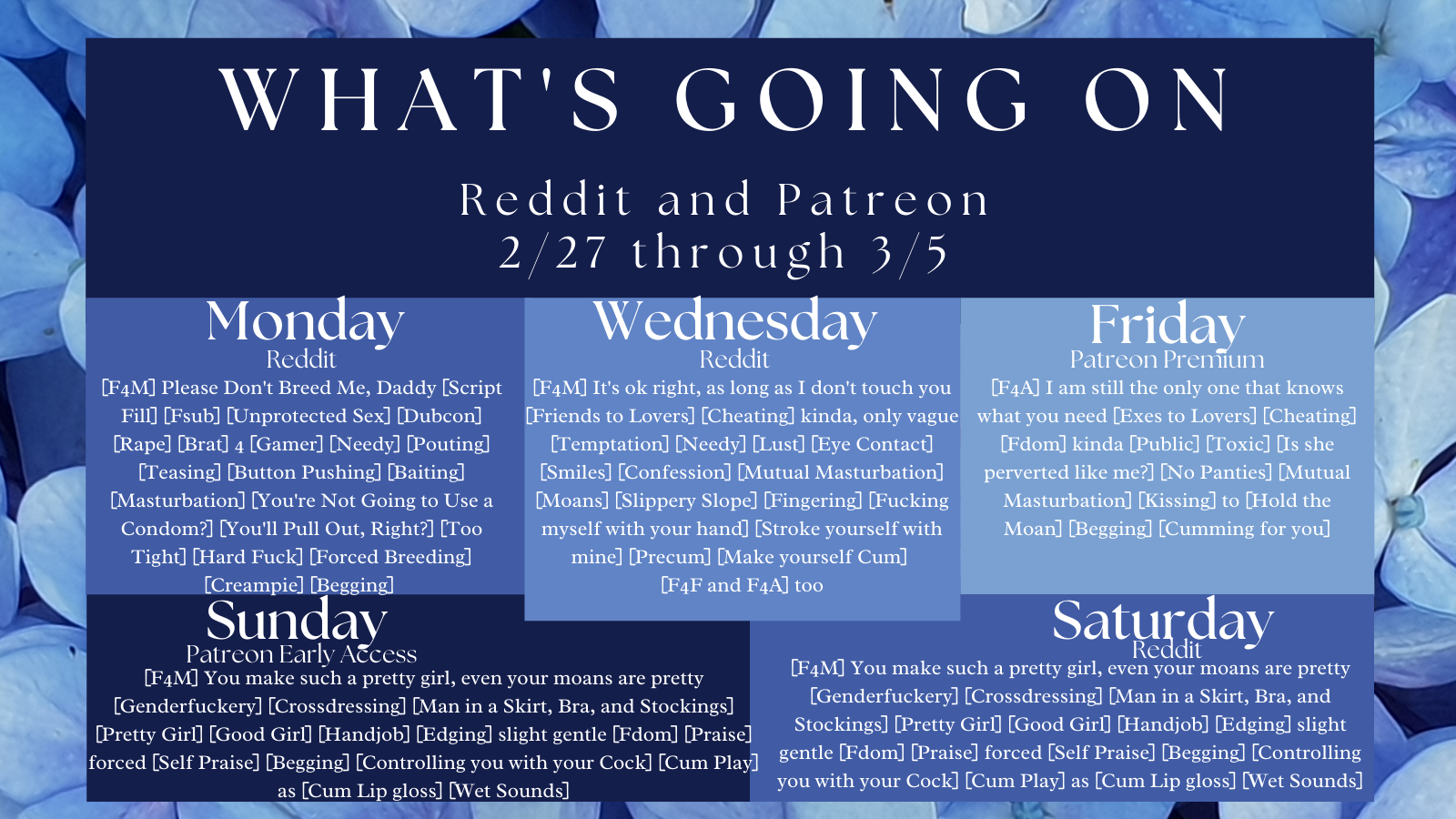 WHAT'S GOING ON

Reddit and Patreon
2/27 through 3/5

Monday
Reddit
[F4M] Please Don't Breed Me, Daddy [Script Fill] [Fsub] [Unprotected Sex] [Dubcon] [Rape] [Brat] 4 [Gamer] [Needy] [Pouting] [Teasing] [Button Pushing] [Baiting] [Masturbation] [You're Not Going to Use a Condom?] [You'll Pull Out, Right?] [Too Tight] [Hard Fuck] [Forced Breeding] [Creampie] [Begging]

Wednesday
Reddit
[F4M] It's ok right, as long as I don't touch you [Friends to Lovers] [Cheating] kinda, only vague [Temptation] [Needy] [Lust] [Eye Contact] [Smiles] [Confession] [Mutual Masturbation] [Moans] [Slippery Slope] [Fingering] [Fucking myself with your hand] [Stroke yourself with mine] [Precum] [Make yourself Cum] [F4F and F4A] too

Friday
Patreon Premium
[F4A] I am still the only one that knows what you need [Exes to Lovers] [Cheating] [Fdom] kinda [Public] [Toxic] [Is she perverted like me?] [No Panties] [Mutual Masturbation] [Kissing] to [Hold the Moan] [Begging] [Cumming for you]

Sunday
Patreon Early Access
[F4M] You make such a pretty girl, even your moans are pretty [Genderfuckery] [Crossdressing] [Man in a Skirt, Bra, and Stockings] [Pretty Girl] [Good Girl] [Handjob] [Edging] slight gentle [Fdom] [Praise] forced [Self Praise] [Begging] [Controlling you with your Cock] [Cum Play] as [Cum Lip gloss] [Wet Sounds]

Saturday
Reddit
[F4M] You make such a pretty girl, even your moans are pretty [Genderfuckery] [Crossdressing] [Man in a Skirt, Bra, and Stockings] [Pretty Girl] [Good Girl] [Handjob] [Edging] slight gentle [Fdom] [Praise] forced [Self Praise] [Begging] [Controlling you with your Cock] [Cum Play] as [Cum Lip gloss] [Wet Sounds]